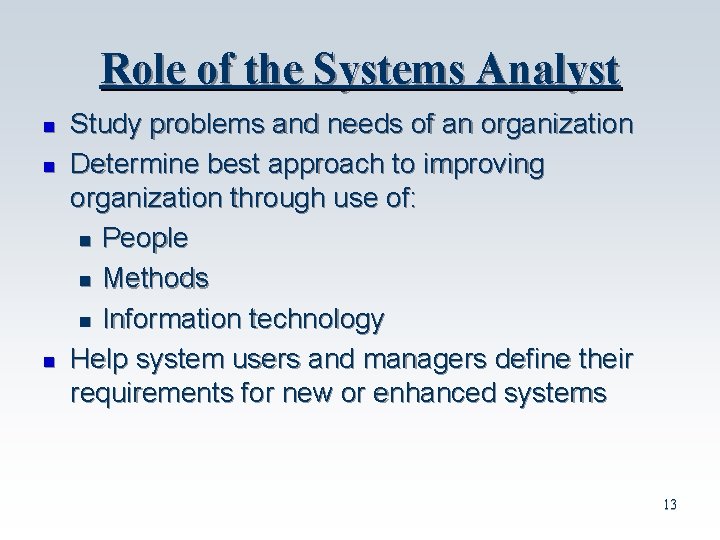 Role of the Systems Analyst

- Study problems and needs of an organization
- Determine best approach to improving organization through use of:
  - People
  - Methods
  - Information technology
- Help system users and managers define their requirements for new or enhanced systems

13